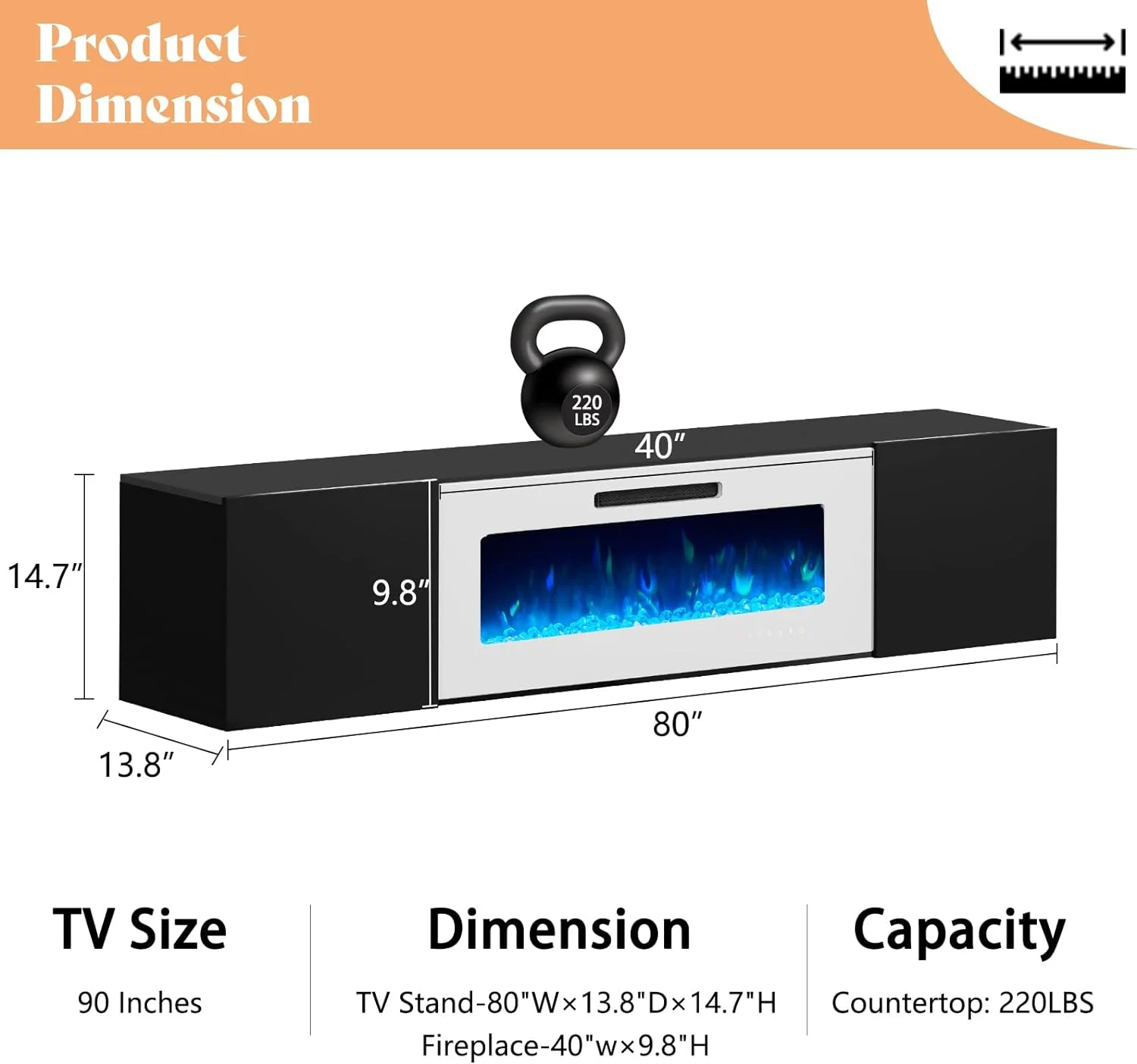 Product Dimension

220 LBS

40″

14.7″

9.8″

80″

13.8″

TV Size

90 Inches

Dimension

TV Stand-80"W×13.8"D×14.7"H
Fireplace-40"w×9.8"H

Capacity

Countertop: 220LBS